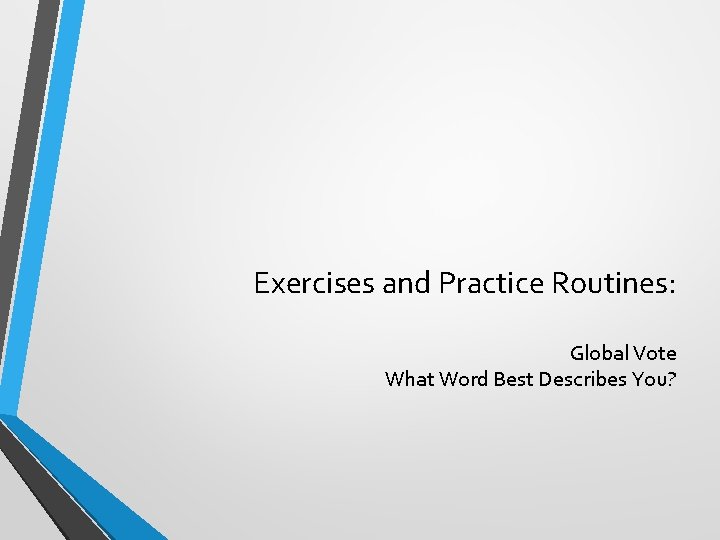 Exercises and Practice Routines:

Global Vote
What Word Best Describes You?